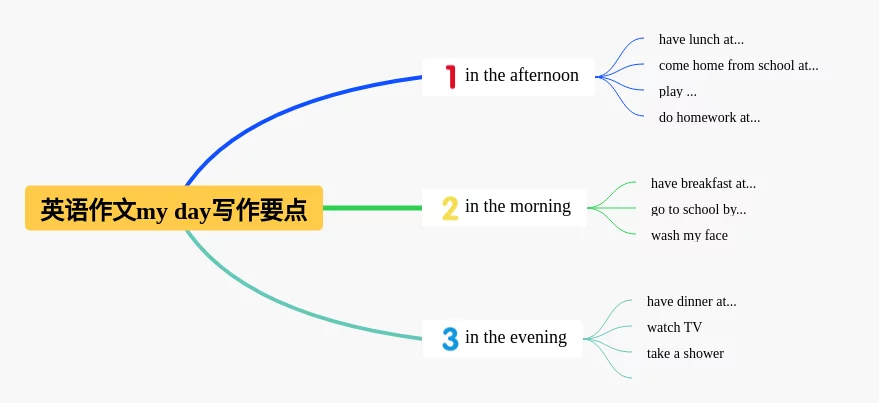 英语作文my day写作要点

1 in the afternoon

have lunch at...
come home from school at...
play ...
do homework at...

2 in the morning

have breakfast at...
go to school by...
wash my face

3 in the evening

have dinner at...
watch TV
take a shower